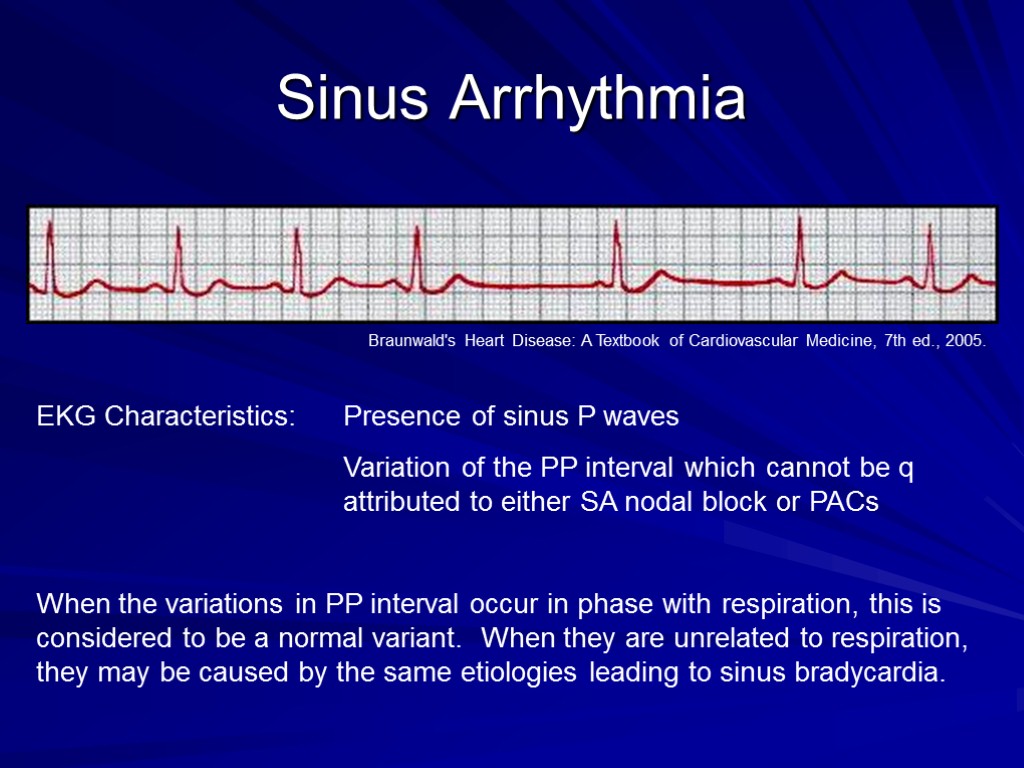 Sinus Arrhythmia

Braunwald's Heart Disease: A Textbook of Cardiovascular Medicine, 7th ed., 2005.

EKG Characteristics:

Presence of sinus P waves

Variation of the PP interval which cannot be q attributed to either SA nodal block or PACs

When the variations in PP interval occur in phase with respiration, this is considered to be a normal variant. When they are unrelated to respiration, they may be caused by the same etiologies leading to sinus bradycardia.